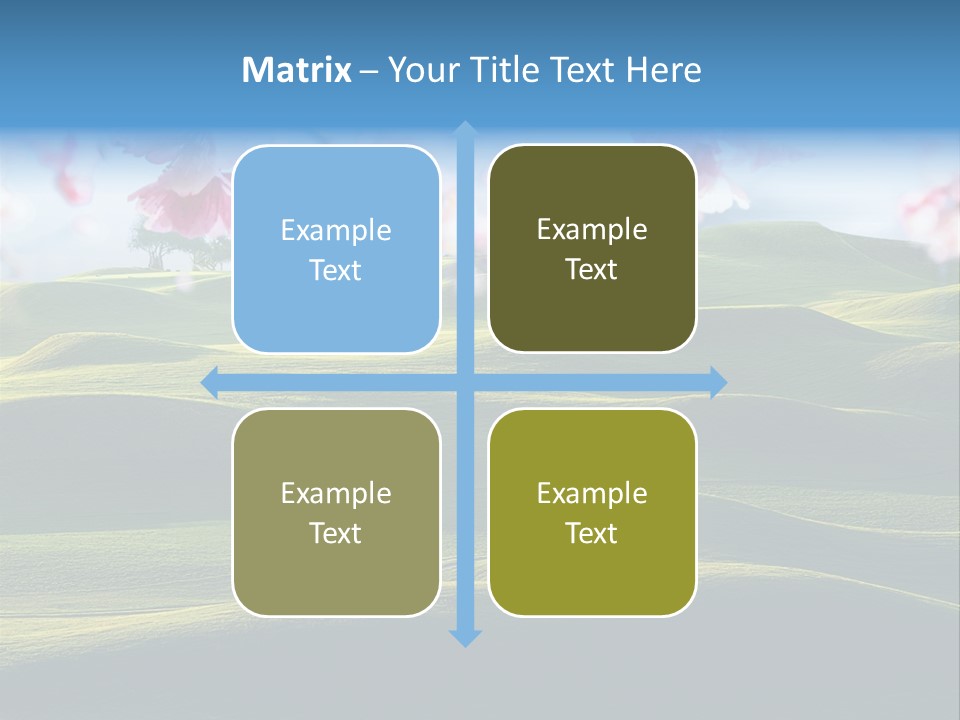 Matrix – Your Title Text Here

Example Text

Example Text

Example Text

Example Text